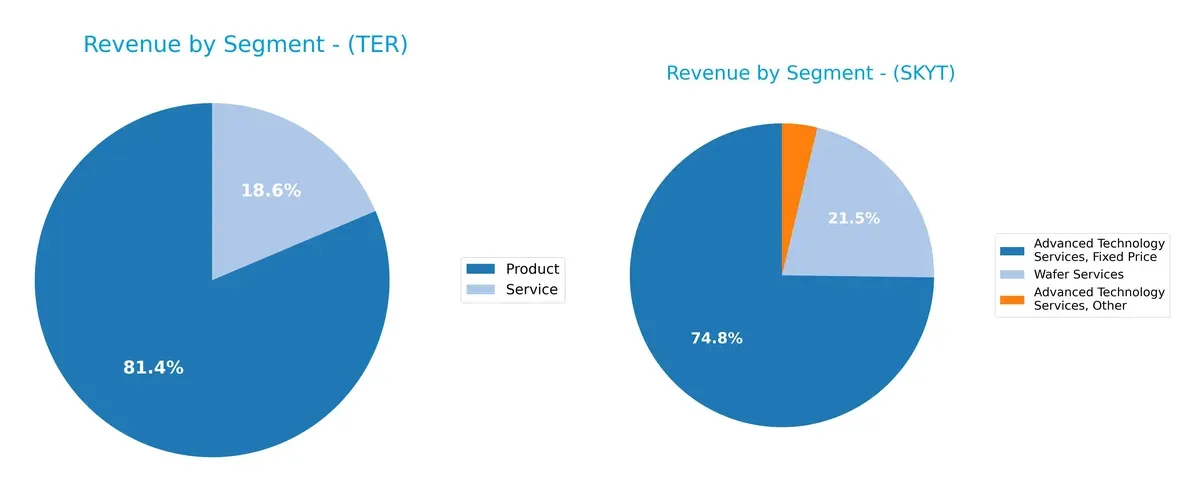 Revenue by Segment - (TER)

18.6%

81.4%

Product
Service

Revenue by Segment - (SKYT)

21.5%

74.8%

Advanced Technology Services, Fixed Price
Wafer Services
Advanced Technology Services, Other